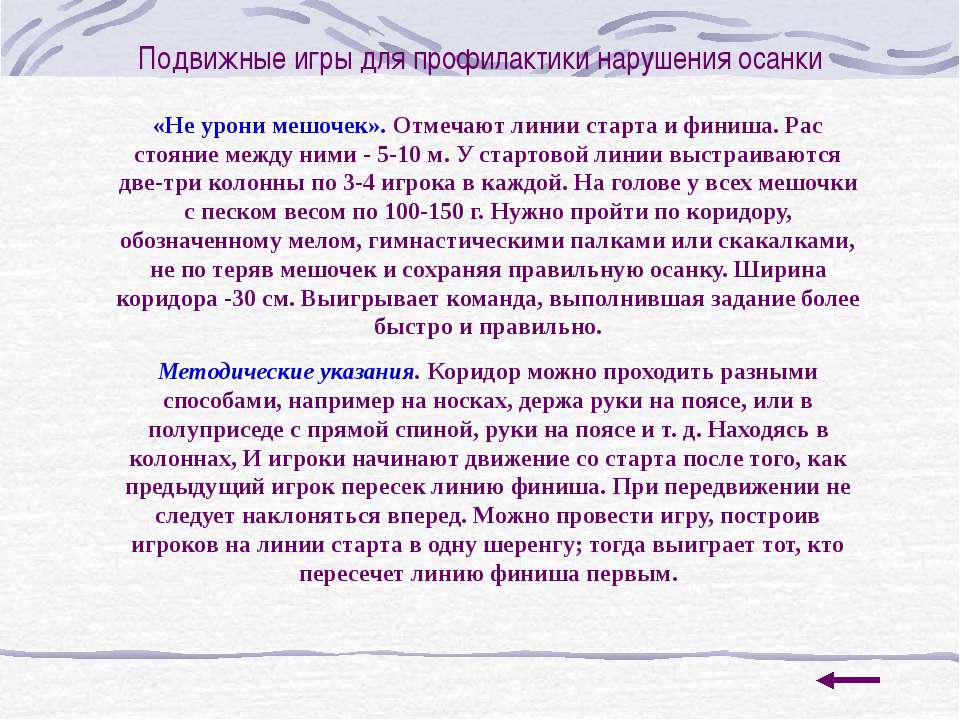 Подвижные игры для профилактики нарушения осанки

«Не урони мешочек». Отмечают линии старта и финиша. Рас стояние между ними - 5-10 м. У стартовой линии выстраиваются две-три колонны по 3-4 игрока в каждой. На голове у всех мешочки с песком весом по 100-150 г. Нужно пройти по коридору, обозначенному мелом, гимнастическими палками или скакалками, не по теряв мешочек и сохраняя правильную осанку. Ширина коридора -30 см. Выигрывает команда, выполнившая задание более быстро и правильно.

Методические указания. Коридор можно проходить разными способами, например на носках, держа руки на поясе, или в полуприседе с прямой спиной, руки на поясе и т. д. Находясь в колоннах, И игроки начинают движение со старта после того, как предыдущий игрок пересек линию финиша. При передвижении не следует наклоняться вперед. Можно провести игру, построив игроков на линии старта в одну шеренгу; тогда выиграет тот, кто пересечет линию финиша первым.